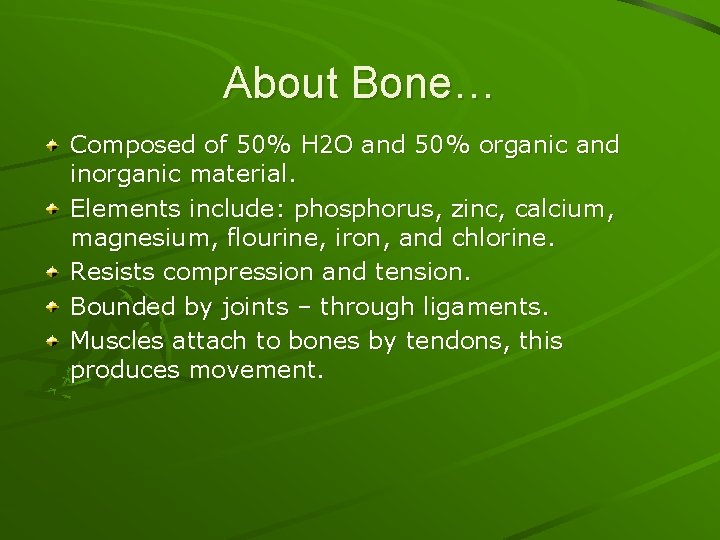 About Bone…

Composed of 50% H2O and 50% organic and inorganic material.

Elements include: phosphorus, zinc, calcium, magnesium, flourine, iron, and chlorine.

Resists compression and tension.

Bounded by joints – through ligaments.

Muscles attach to bones by tendons, this produces movement.